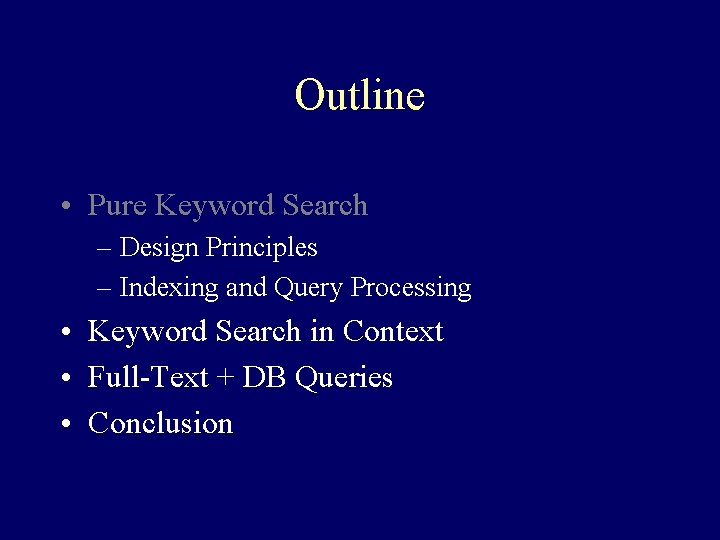 Outline

• Pure Keyword Search
  – Design Principles
  – Indexing and Query Processing
• Keyword Search in Context
• Full-Text + DB Queries
• Conclusion